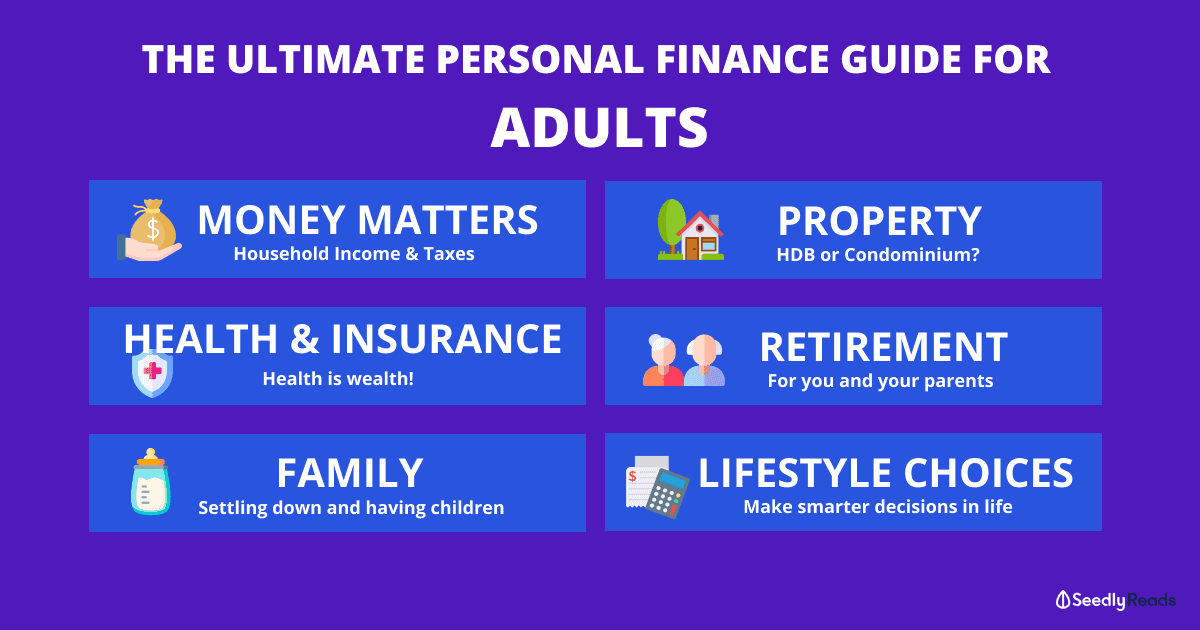 THE ULTIMATE PERSONAL FINANCE GUIDE FOR
ADULTS

MONEY MATTERS
Household Income & Taxes

PROPERTY
HDB or Condominium?

HEALTH & INSURANCE
Health is wealth!

RETIREMENT
For you and your parents

FAMILY
Settling down and having children

LIFESTYLE CHOICES
Make smarter decisions in life

SeedlyReads